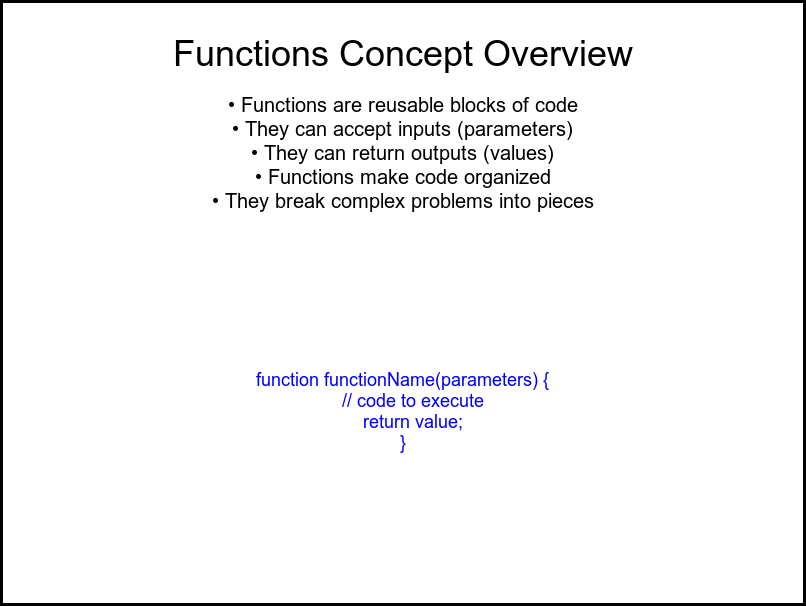 Functions Concept Overview

• Functions are reusable blocks of code
• They can accept inputs (parameters)
• They can return outputs (values)
• Functions make code organized
• They break complex problems into pieces

function functionName(parameters) {
// code to execute
return value;
}